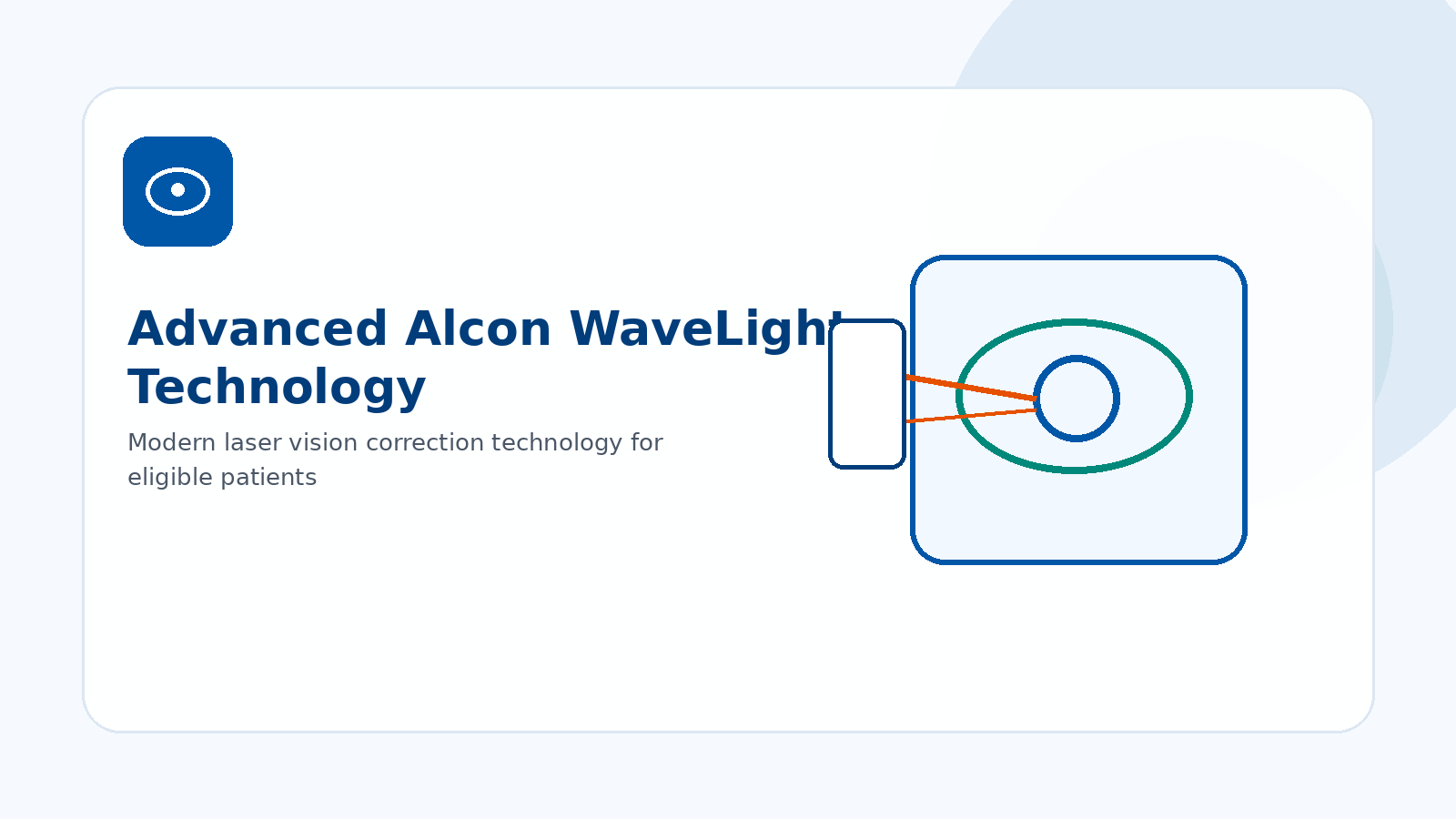 Advanced Alcon WaveLight Technology

Modern laser vision correction technology for eligible patients